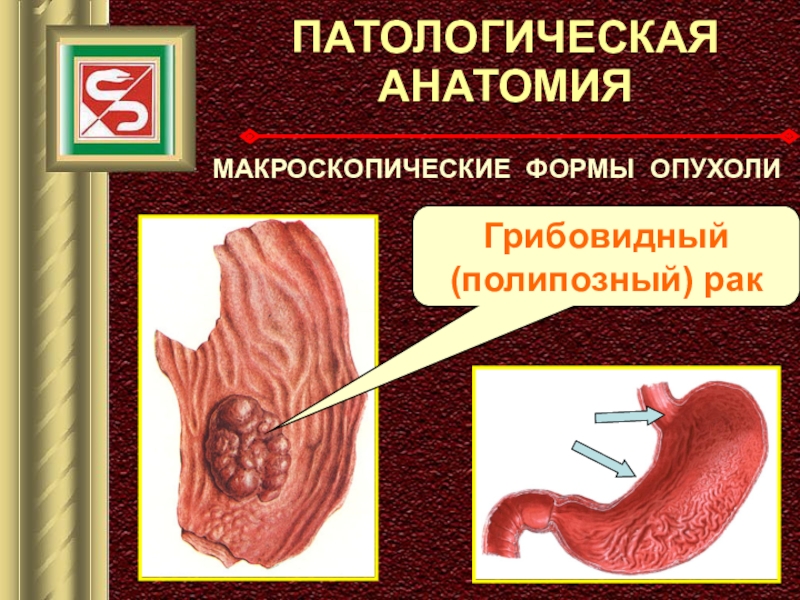 ПАТОЛОГИЧЕСКАЯ АНАТОМИЯ

МАКРОСКОПИЧЕСКИЕ ФОРМЫ ОПУХОЛИ

Грибовидный (полипозный) рак